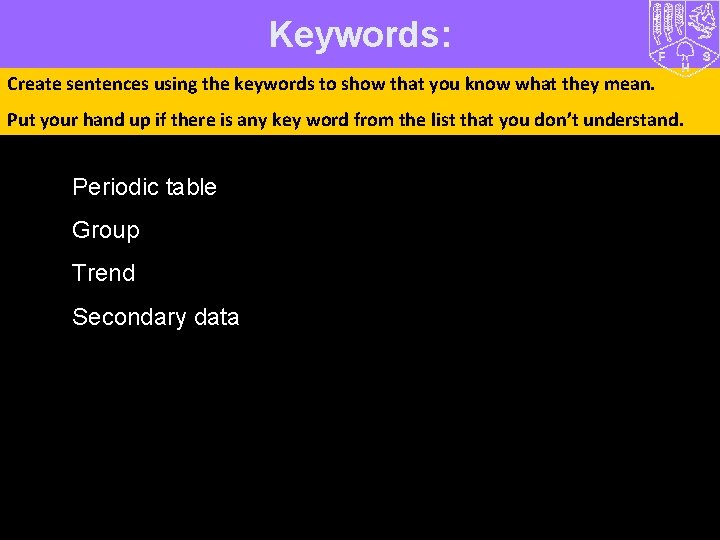 Keywords:

F S H

Create sentences using the keywords to show that you know what they mean.

Put your hand up if there is any key word from the list that you don't understand.

Periodic table

Group

Trend

Secondary data